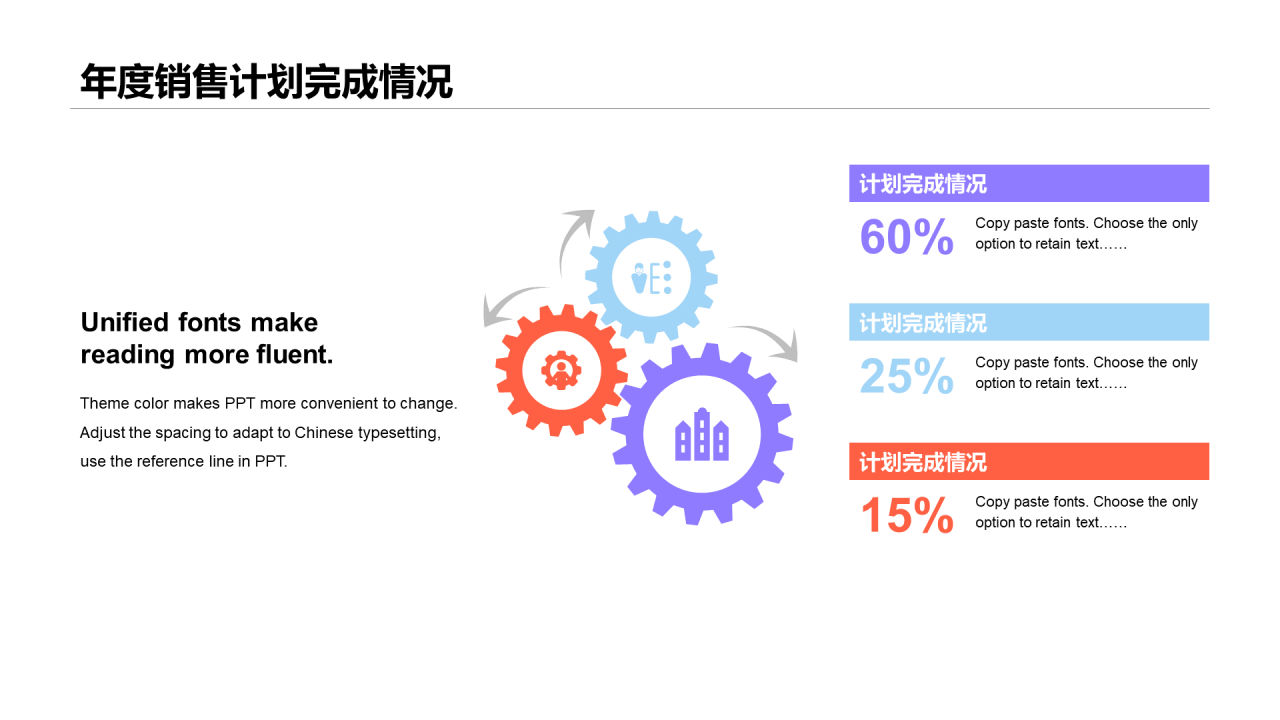 年度销售计划完成情况

Unified fonts make reading more fluent.

Theme color makes PPT more convenient to change. Adjust the spacing to adapt to Chinese typesetting, use the reference line in PPT.

计划完成情况

60%

Copy paste fonts. Choose the only option to retain text……

计划完成情况

25%

Copy paste fonts. Choose the only option to retain text……

计划完成情况

15%

Copy paste fonts. Choose the only option to retain text……